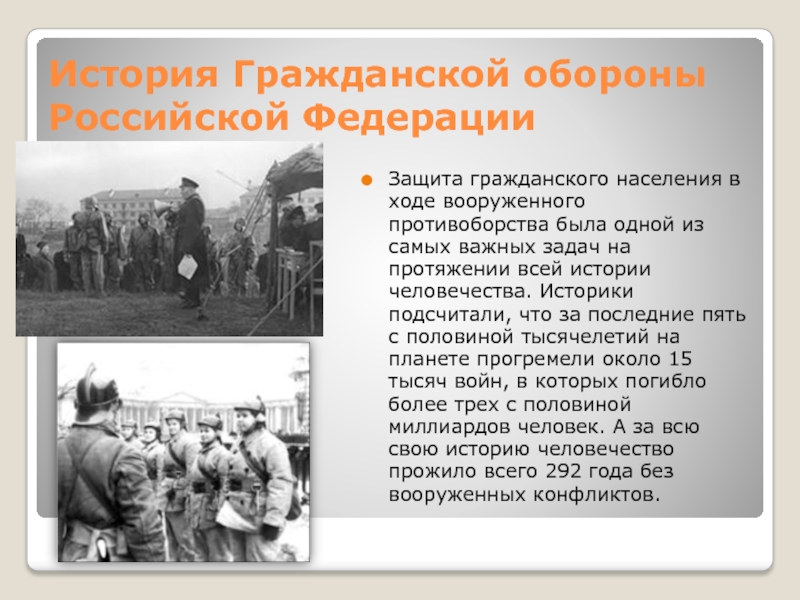 История Гражданской обороны Российской Федерации

Защита гражданского населения в ходе вооруженного противоборства была одной из самых важных задач на протяжении всей истории человечества. Историки подсчитали, что за последние пять с половиной тысячелетий на планете прогремели около 15 тысяч войн, в которых погибло более трех с половиной миллиардов человек. А за всю свою историю человечество прожило всего 292 года без вооруженных конфликтов.